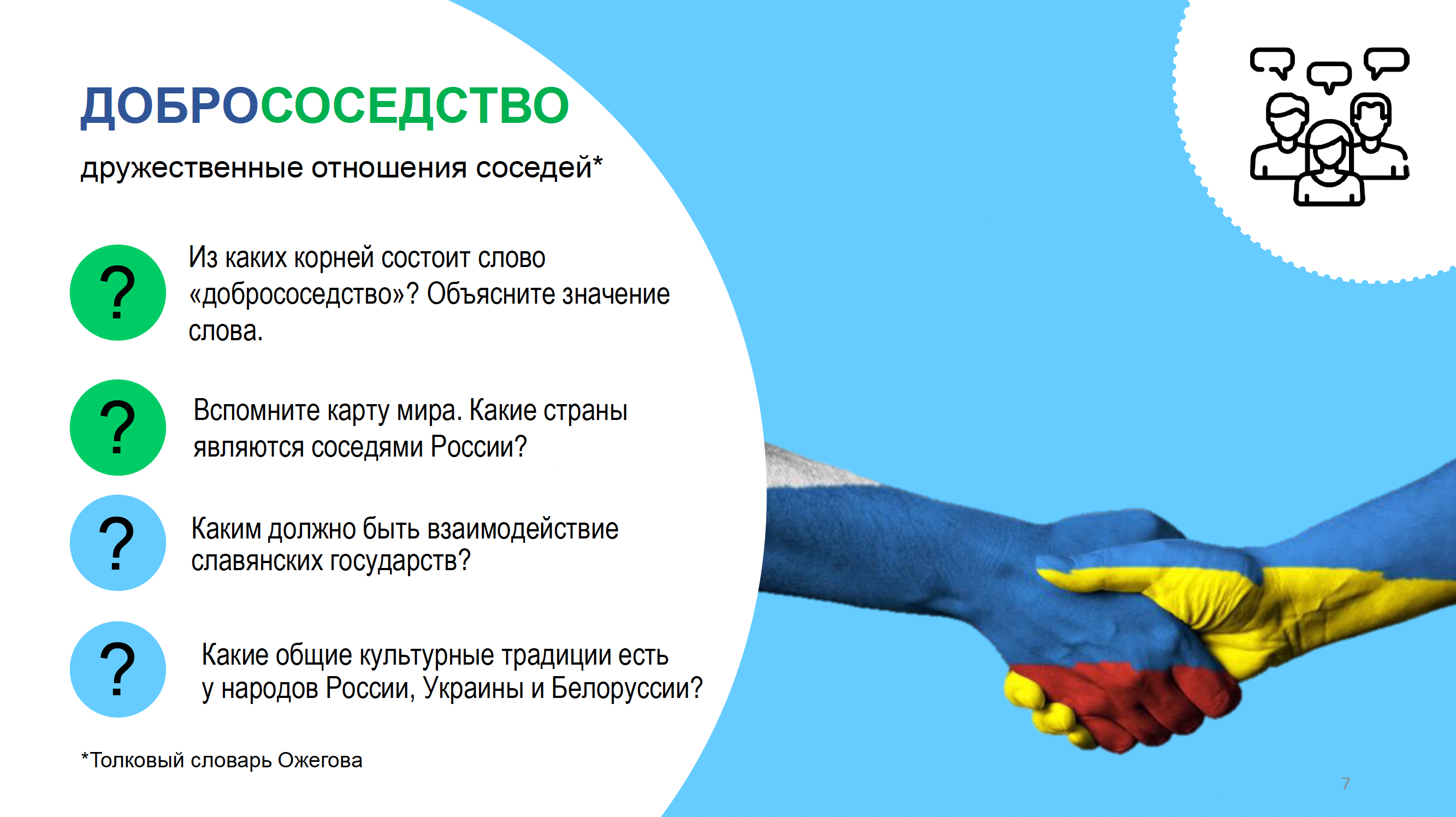 ДОБРОСОСЕДСТВО
дружественные отношения соседей*

?
Из каких корней состоит слово «добрососедство»? Объясните значение слова.

?
Вспомните карту мира. Какие страны являются соседями России?

?
Каким должно быть взаимодействие славянских государств?

?
Какие общие культурные традиции есть у народов России, Украины и Белоруссии?

*Толковый словарь Ожегова

7